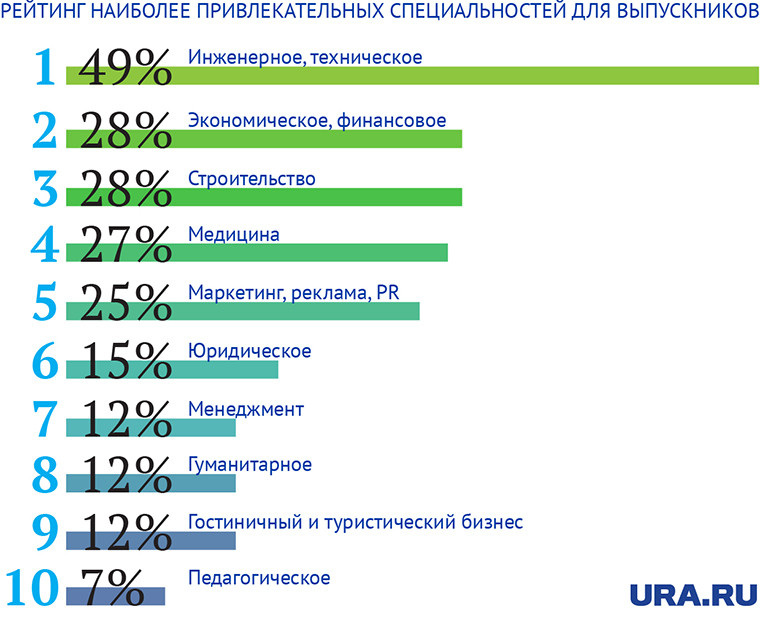 РЕЙТИНГ НАИБОЛЕЕ ПРИВЛЕКАТЕЛЬНЫХ СПЕЦИАЛЬНОСТЕЙ ДЛЯ ВЫПУСКНИКОВ

1 49% Инженерное, техническое

2 28% Экономическое, финансовое

3 28% Строительство

4 27% Медицина

5 25% Маркетинг, реклама, PR

6 15% Юридическое

7 12% Менеджмент

8 12% Гуманитарное

9 12% Гостиничный и туристический бизнес

10 7% Педагогическое

URA.RU